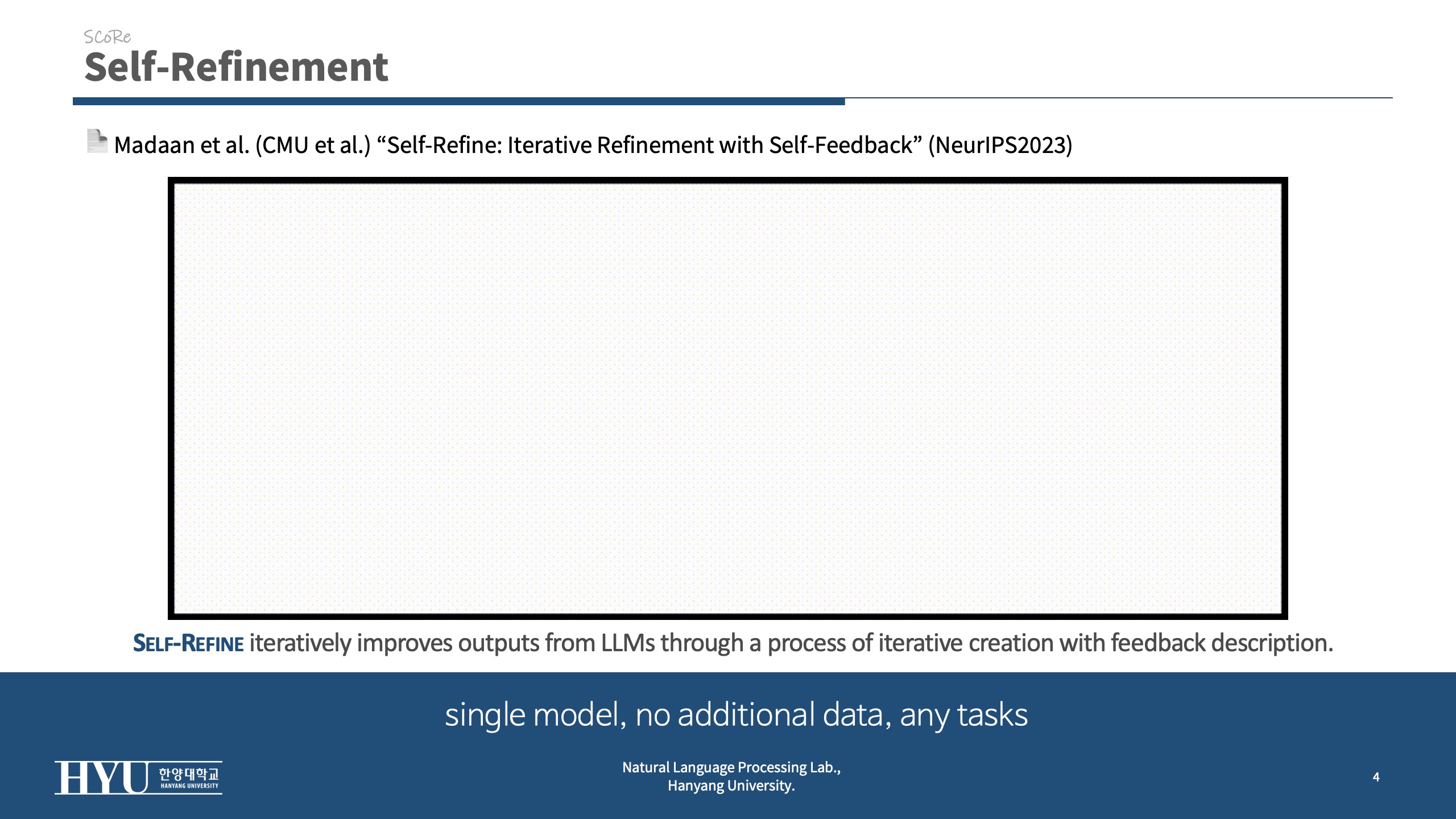 SCoRe
Self-Refinement

Madaan et al. (CMU et al.) “Self-Refine: Iterative Refinement with Self-Feedback” (NeurIPS2023)

SELF-REFINE iteratively improves outputs from LLMs through a process of iterative creation with feedback description.

single model, no additional data, any tasks

HYU 한양대학교 HANYANG UNIVERSITY

Natural Language Processing Lab., Hanyang University.

4